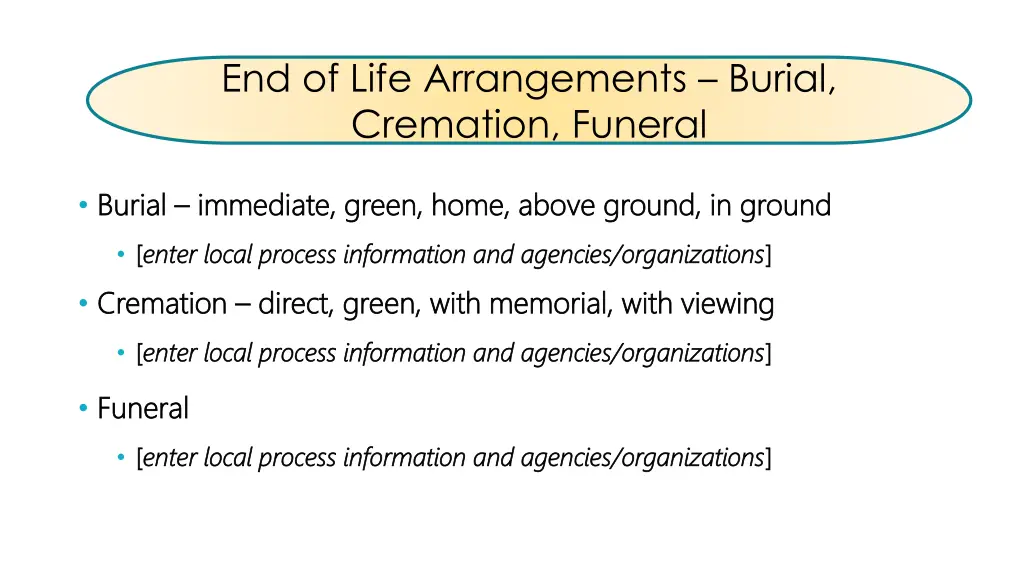 End of Life Arrangements – Burial, Cremation, Funeral

• Burial – immediate, green, home, above ground, in ground
  • [enter local process information and agencies/organizations]
• Cremation – direct, green, with memorial, with viewing
  • [enter local process information and agencies/organizations]
• Funeral
  • [enter local process information and agencies/organizations]